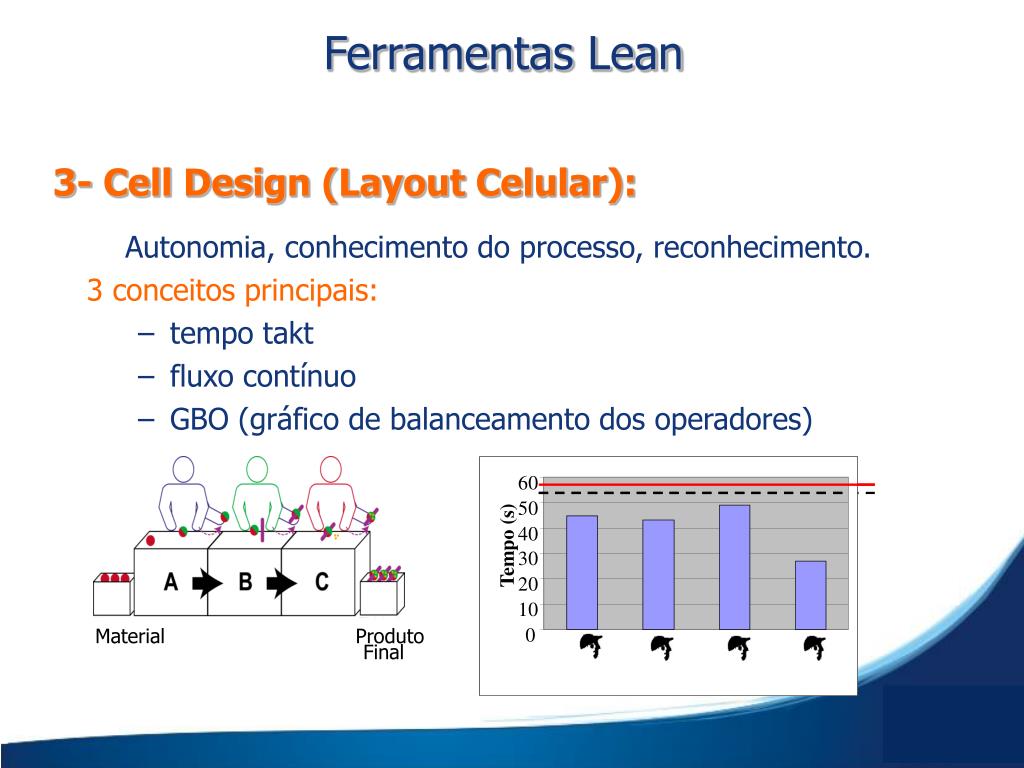 Ferramentas Lean

3- Cell Design (Layout Celular):

Autonomia, conhecimento do processo, reconhecimento.

3 conceitos principais:

– tempo takt
– fluxo contínuo
– GBO (gráfico de balanceamento dos operadores)

A B C

Material

Produto Final

Tempo (s)

60
50
40
30
20
10
0